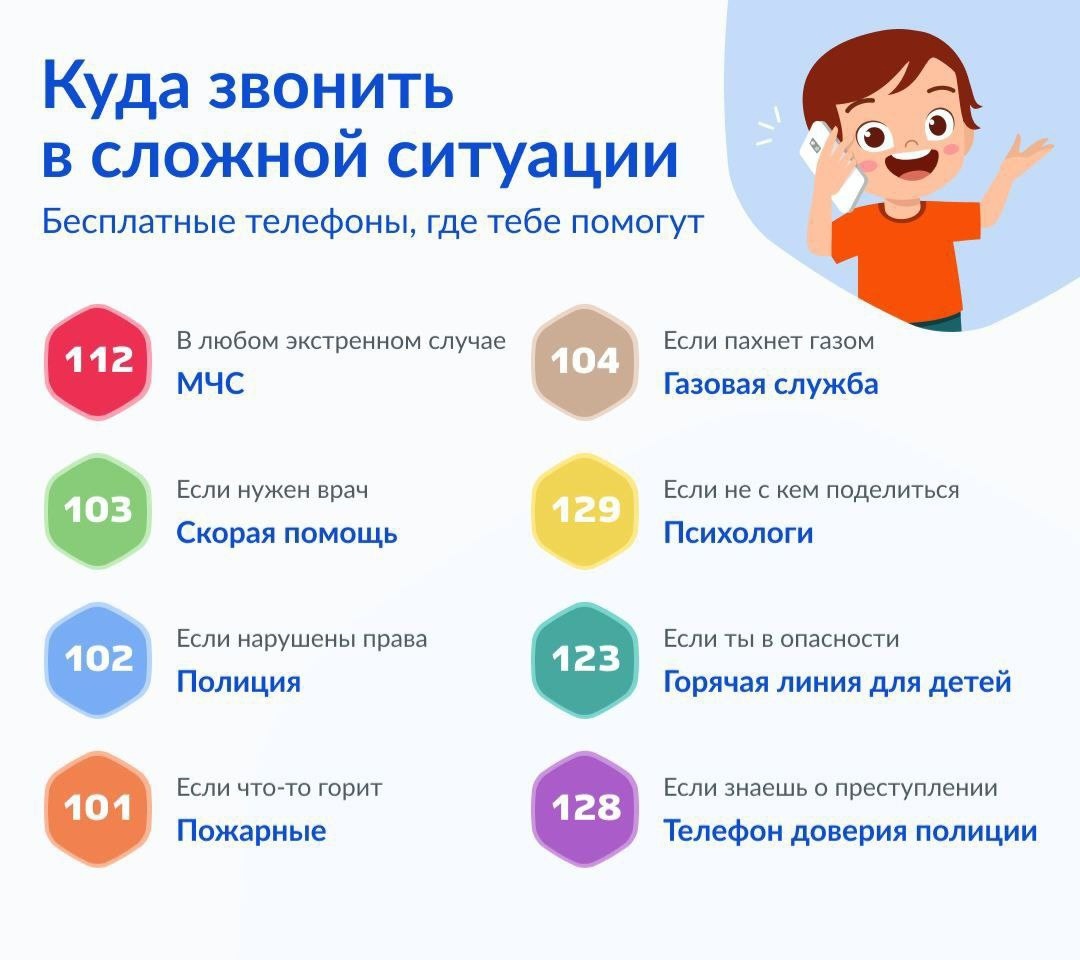 Куда звонить в сложной ситуации

Бесплатные телефоны, где тебе помогут

112 В любом экстренном случае
МЧС

103 Если нужен врач
Скорая помощь

102 Если нарушены права
Полиция

101 Если что-то горит
Пожарные

104 Если пахнет газом
Газовая служба

129 Если не с кем поделиться
Психологи

123 Если ты в опасности
Горячая линия для детей

128 Если знаешь о преступлении
Телефон доверия полиции